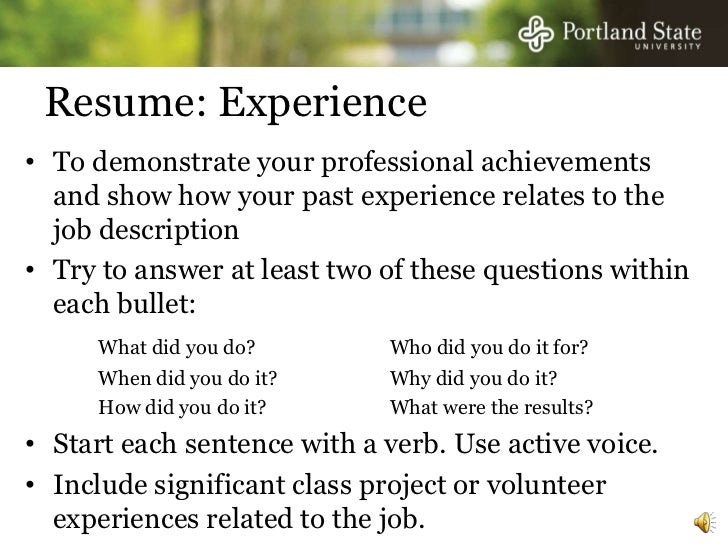 Portland State UNIVERSITY

Resume: Experience

• To demonstrate your professional achievements and show how your past experience relates to the job description

• Try to answer at least two of these questions within each bullet:

What did you do?
When did you do it?
How did you do it?

Who did you do it for?
Why did you do it?
What were the results?

• Start each sentence with a verb. Use active voice.

• Include significant class project or volunteer experiences related to the job.